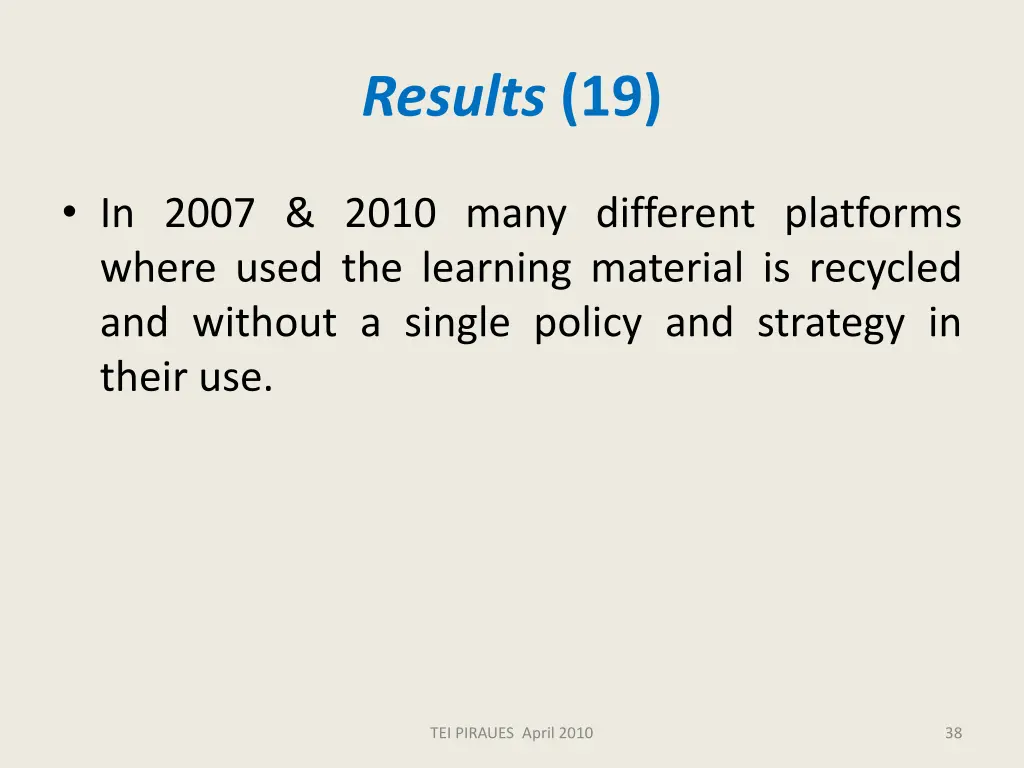 Results (19)

• In 2007 & 2010 many different platforms where used the learning material is recycled and without a single policy and strategy in their use.

TEI PIRAUES April 2010

38